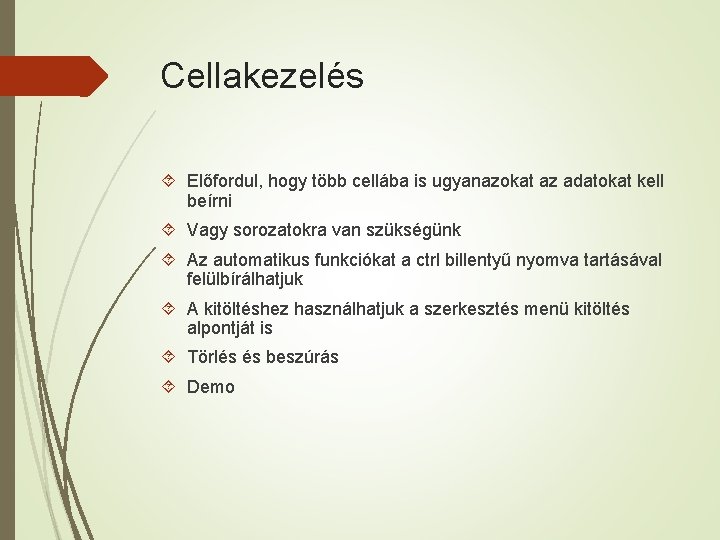 Cellakezelés

Előfordul, hogy több cellába is ugyanazokat az adatokat kell beírni

Vagy sorozatokra van szükségünk

Az automatikus funkciókat a ctrl billentyű nyomva tartásával felülbírálhatjuk

A kitöltéshez használhatjuk a szerkesztés menü kitöltés alpontját is

Törlés és beszúrás

Demo